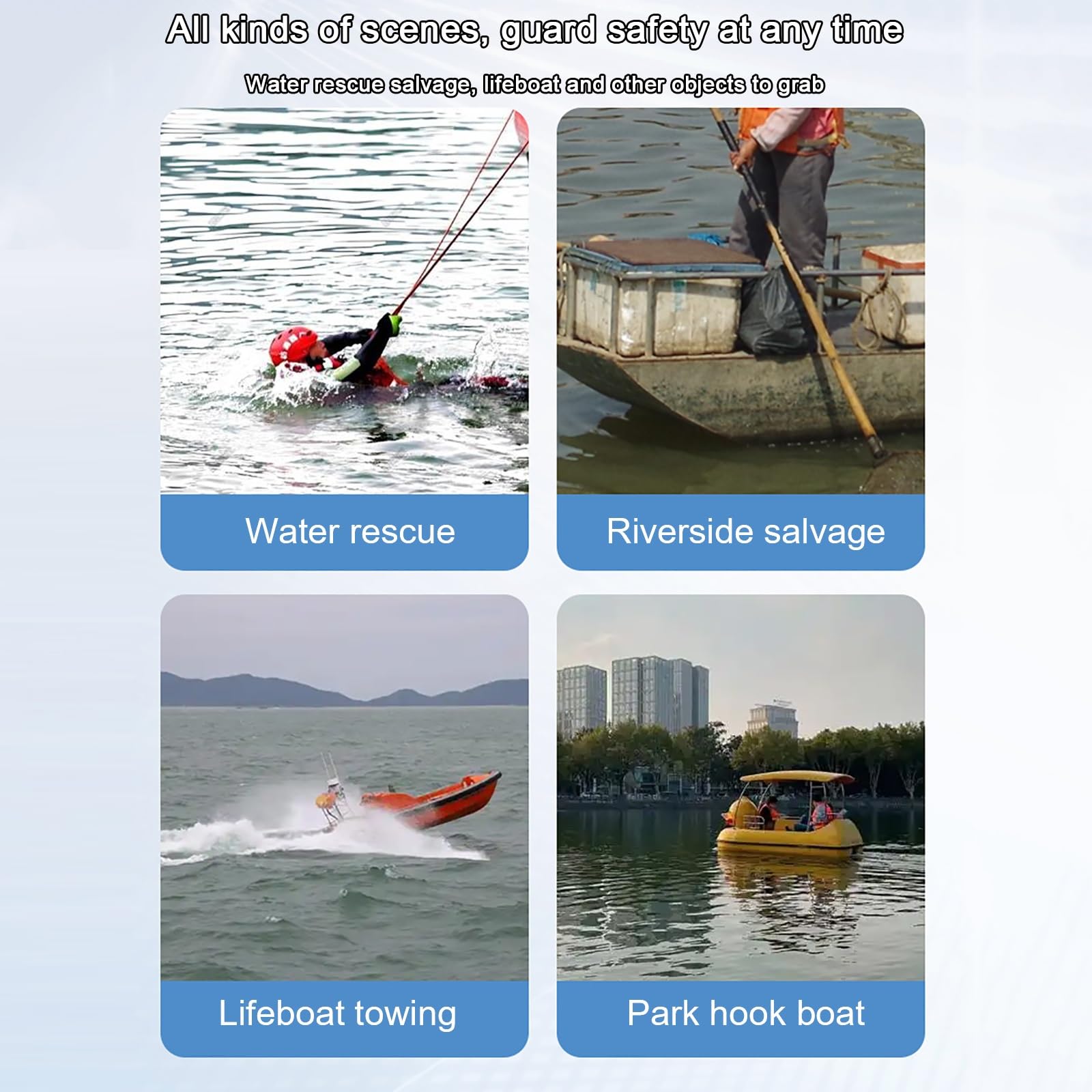 All kinds of scenes, guard safety at any time

Water rescue salvage, lifeboat and other objects to grab

Water rescue

Riverside salvage

Lifeboat towing

Park hook boat